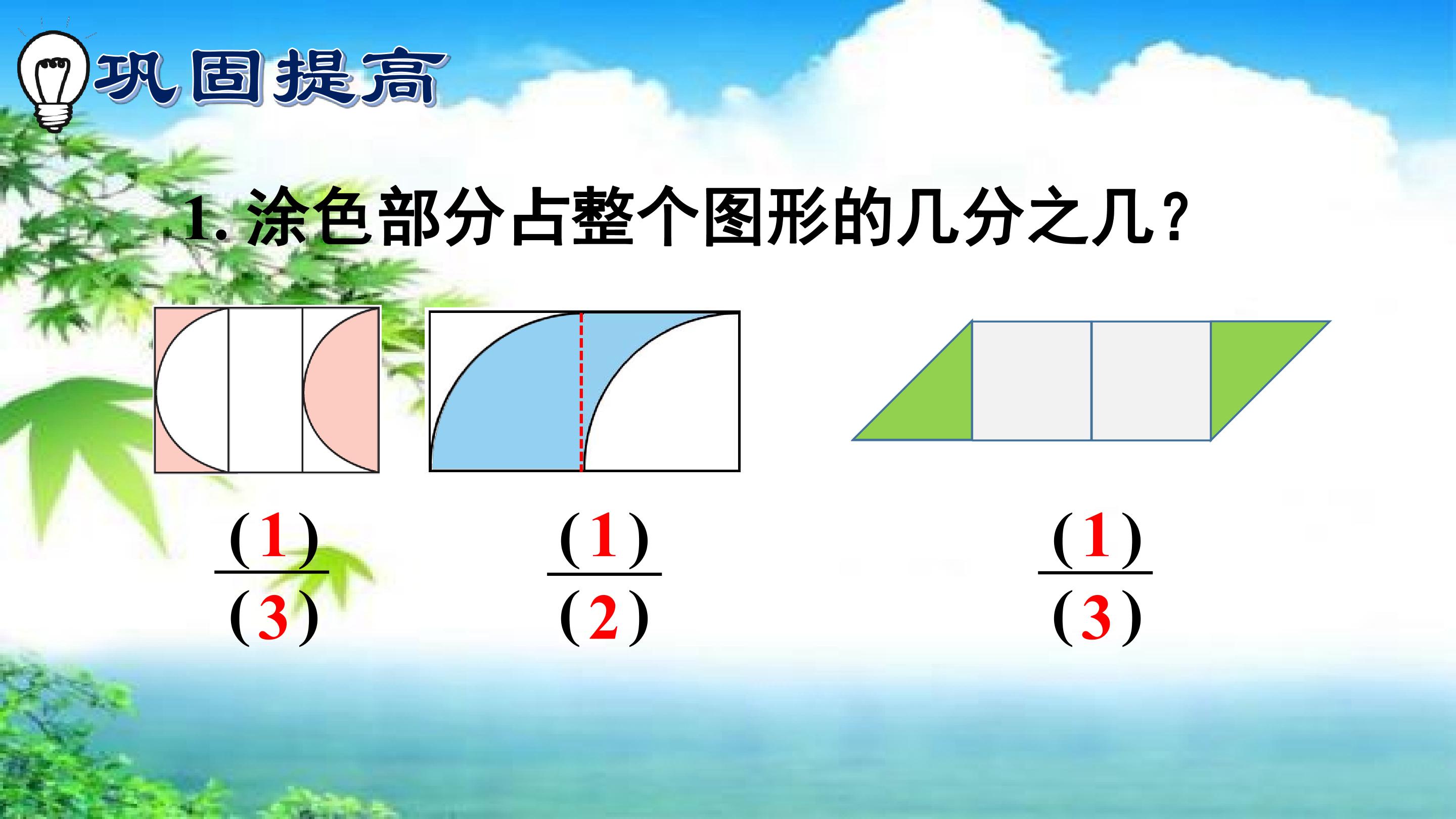 巩固提高

1. 涂色部分占整个图形的几分之几？

$\frac{(1)}{(3)}$

$\frac{(1)}{(2)}$

$\frac{(1)}{(3)}$